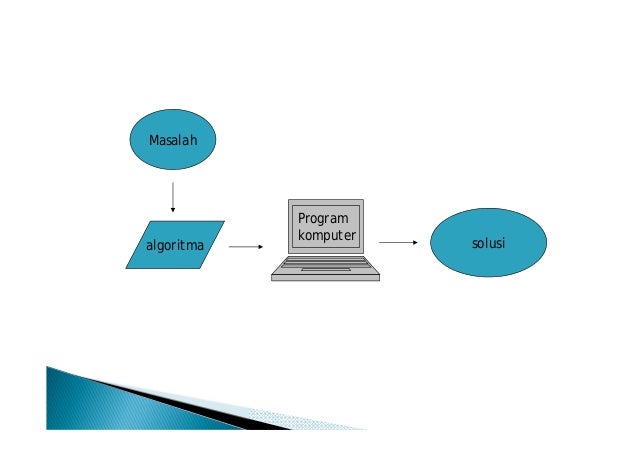 Masalah

algoritma

Program komputer

solusi